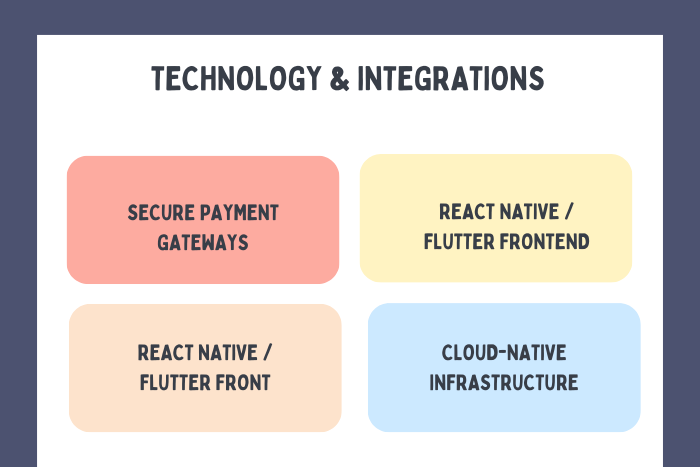 TECHNOLOGY & INTEGRATIONS

SECURE PAYMENT GATEWAYS

REACT NATIVE / FLUTTER FRONTEND

REACT NATIVE / FLUTTER FRONT

CLOUD-NATIVE INFRASTRUCTURE